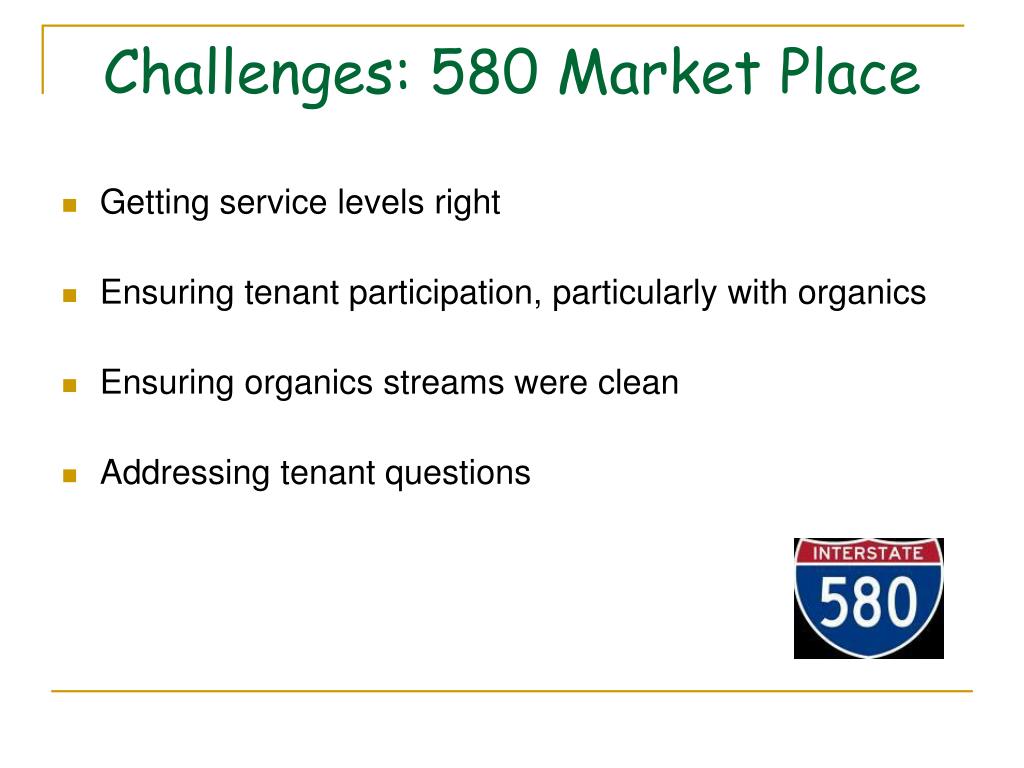 Challenges: 580 Market Place

Getting service levels right

Ensuring tenant participation, particularly with organics

Ensuring organics streams were clean

Addressing tenant questions

INTERSTATE
580